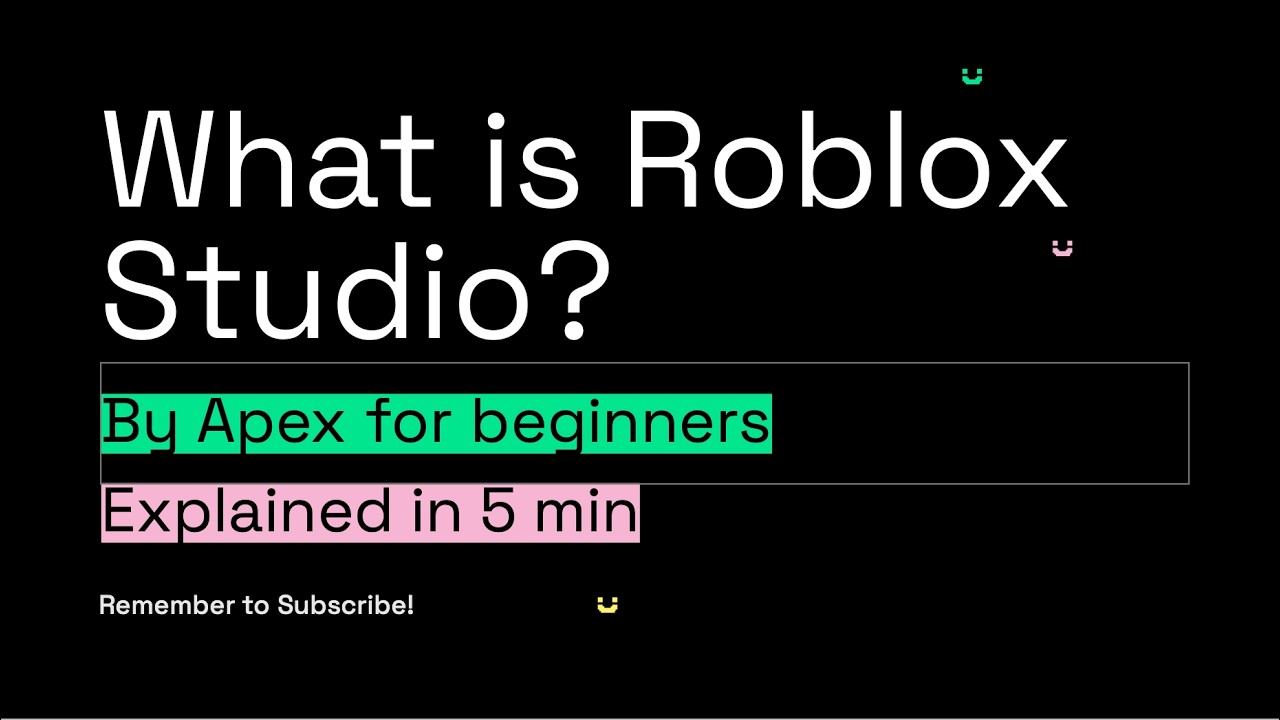 What is Roblox Studio?

By Apex for beginners

Explained in 5 min

Remember to Subscribe!